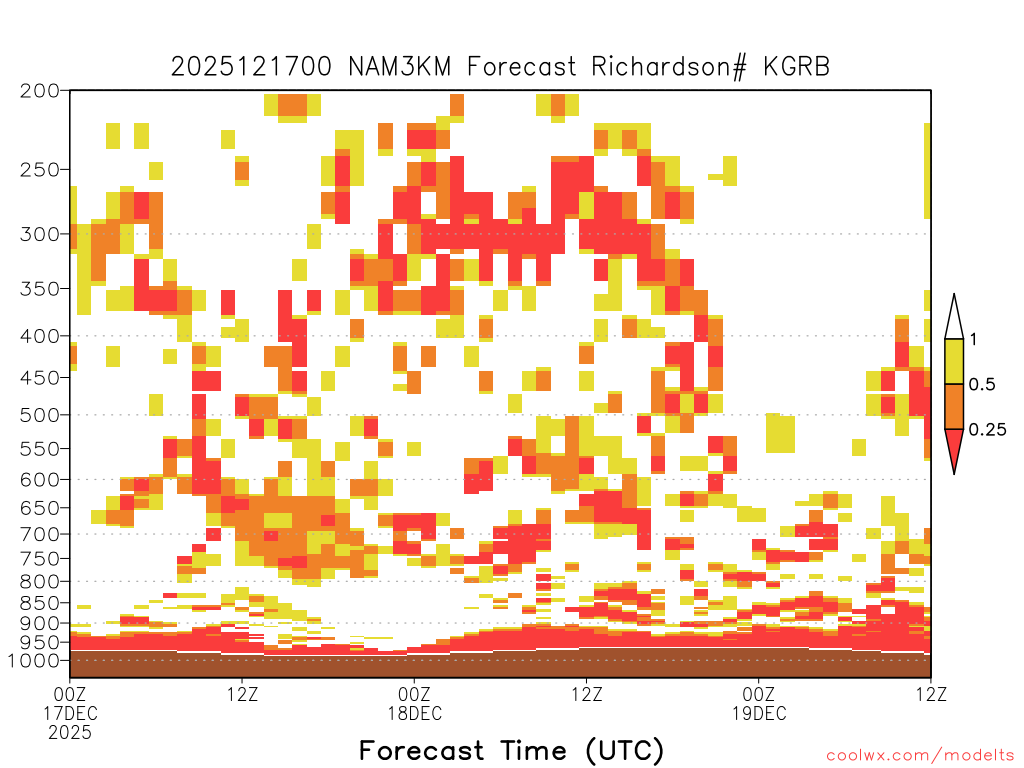 2025121700 NAM3KM Forecast Richardson# KGRB

200
250
300
350
400
450
500
550
600
650
700
750
800
850
900
950
1000

1
0.5
0.25

00Z
17DEC
2025
12Z
00Z
18DEC
12Z
00Z
19DEC
12Z

Forecast Time (UTC)

coolwx.com/modelts